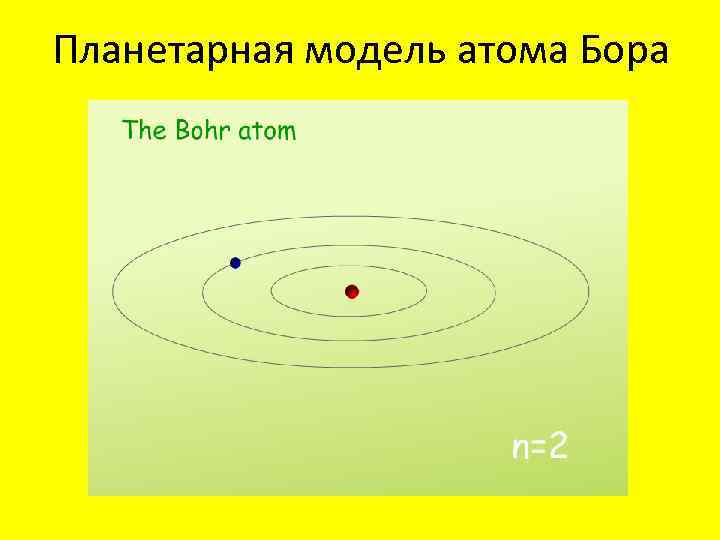 Планетарная модель атома Бора

The Bohr atom

n=2